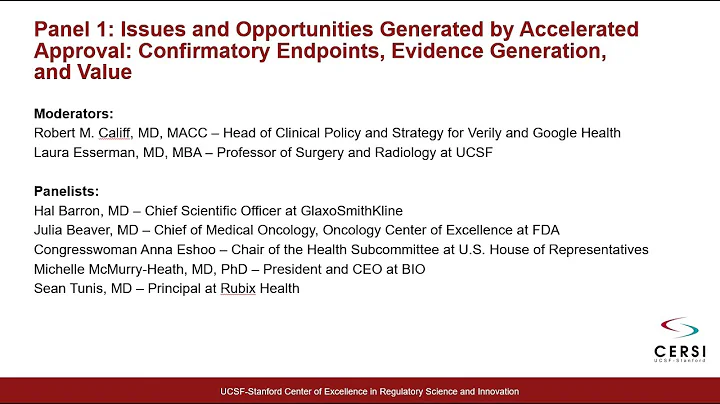 Panel 1: Issues and Opportunities Generated by Accelerated Approval: Confirmatory Endpoints, Evidence Generation, and Value

Moderators:
Robert M. Califf, MD, MACC – Head of Clinical Policy and Strategy for Verily and Google Health
Laura Esserman, MD, MBA – Professor of Surgery and Radiology at UCSF

Panelists:
Hal Barron, MD – Chief Scientific Officer at GlaxoSmithKline
Julia Beaver, MD – Chief of Medical Oncology, Oncology Center of Excellence at FDA
Congresswoman Anna Eshoo – Chair of the Health Subcommittee at U.S. House of Representatives
Michelle McMurry-Heath, MD, PhD – President and CEO at BIO
Sean Tunis, MD – Principal at Rubix Health

CERSI
UCSF-Stanford

UCSF-Stanford Center of Excellence in Regulatory Science and Innovation